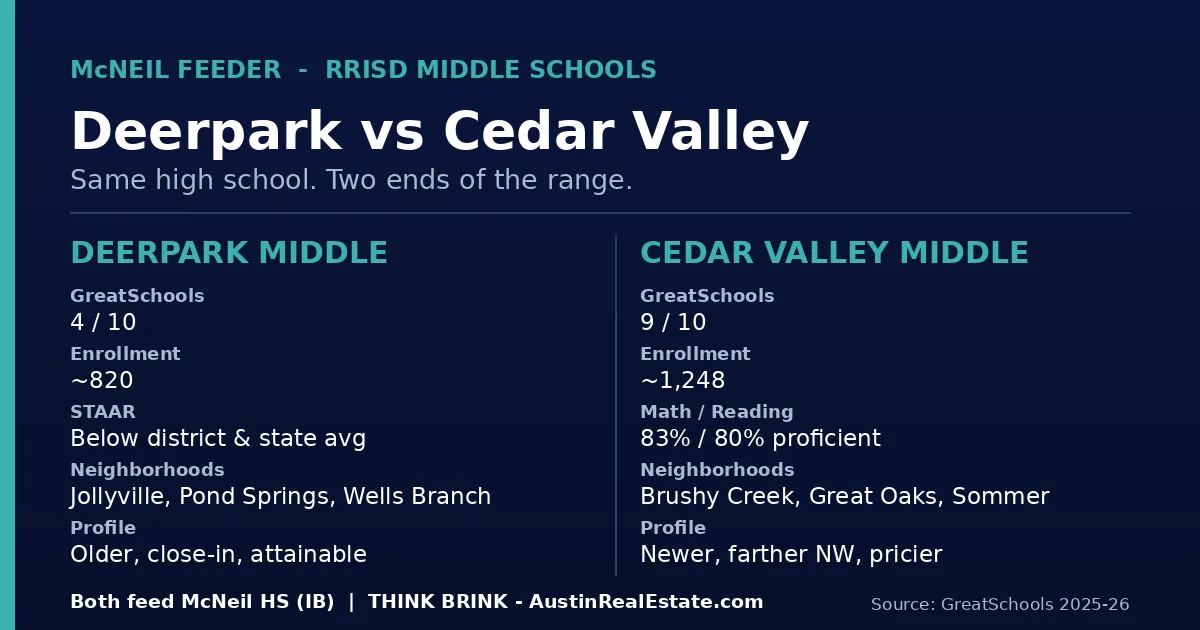 McNEIL FEEDER - RRISD MIDDLE SCHOOLS

Deerpark vs Cedar Valley

Same high school. Two ends of the range.

DEERPARK MIDDLE

GreatSchools
4 / 10

Enrollment
~820

STAAR
Below district & state avg

Neighborhoods
Jollyville, Pond Springs, Wells Branch

Profile
Older, close-in, attainable

CEDAR VALLEY MIDDLE

GreatSchools
9 / 10

Enrollment
~1,248

Math / Reading
83% / 80% proficient

Neighborhoods
Brushy Creek, Great Oaks, Sommer

Profile
Newer, farther NW, pricier

Both feed McNeil HS (IB) | THINK BRINK - AustinRealEstate.com

Source: GreatSchools 2025-26